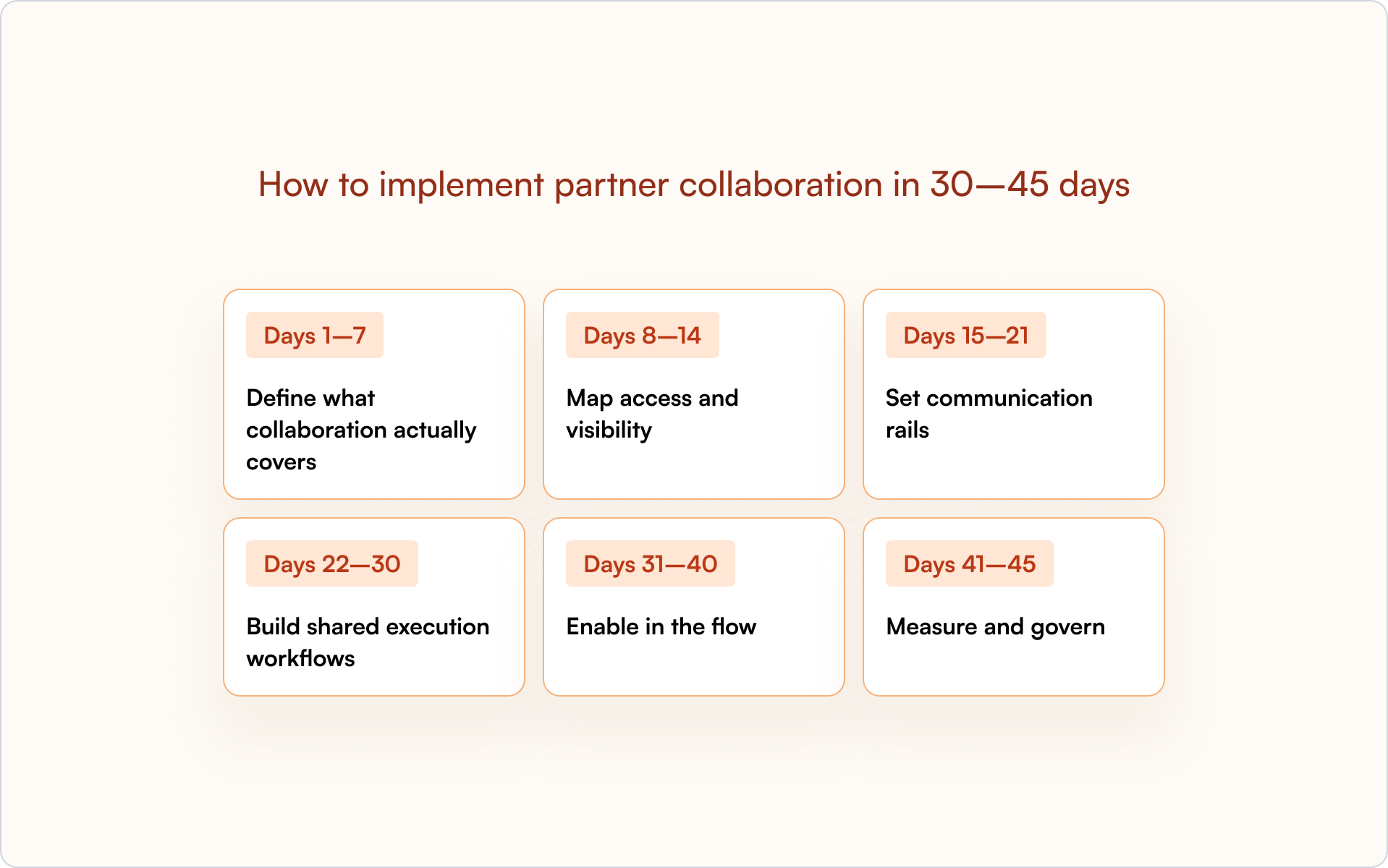 How to implement partner collaboration in 30—45 days

Days 1—7

Define what collaboration actually covers

Days 8—14

Map access and visibility

Days 15—21

Set communication rails

Days 22—30

Build shared execution workflows

Days 31—40

Enable in the flow

Days 41—45

Measure and govern